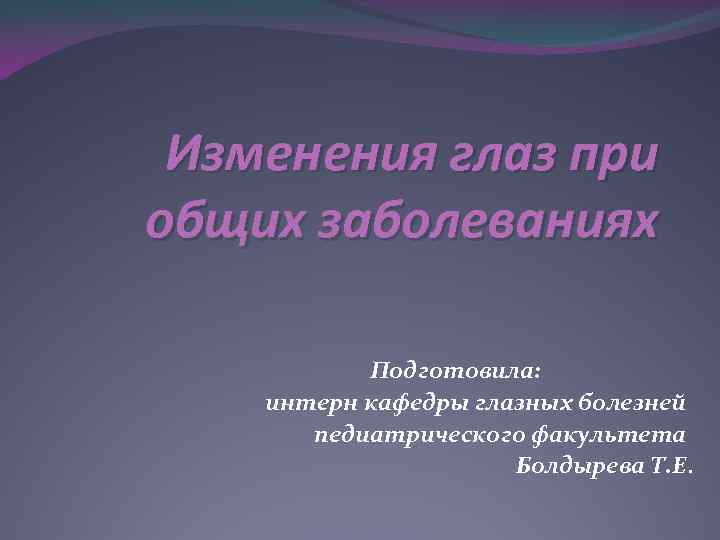 Изменения глаз при общих заболеваниях

Подготовила:
интерн кафедры глазных болезней
педиатрического факультета
Болдырева Т.Е.